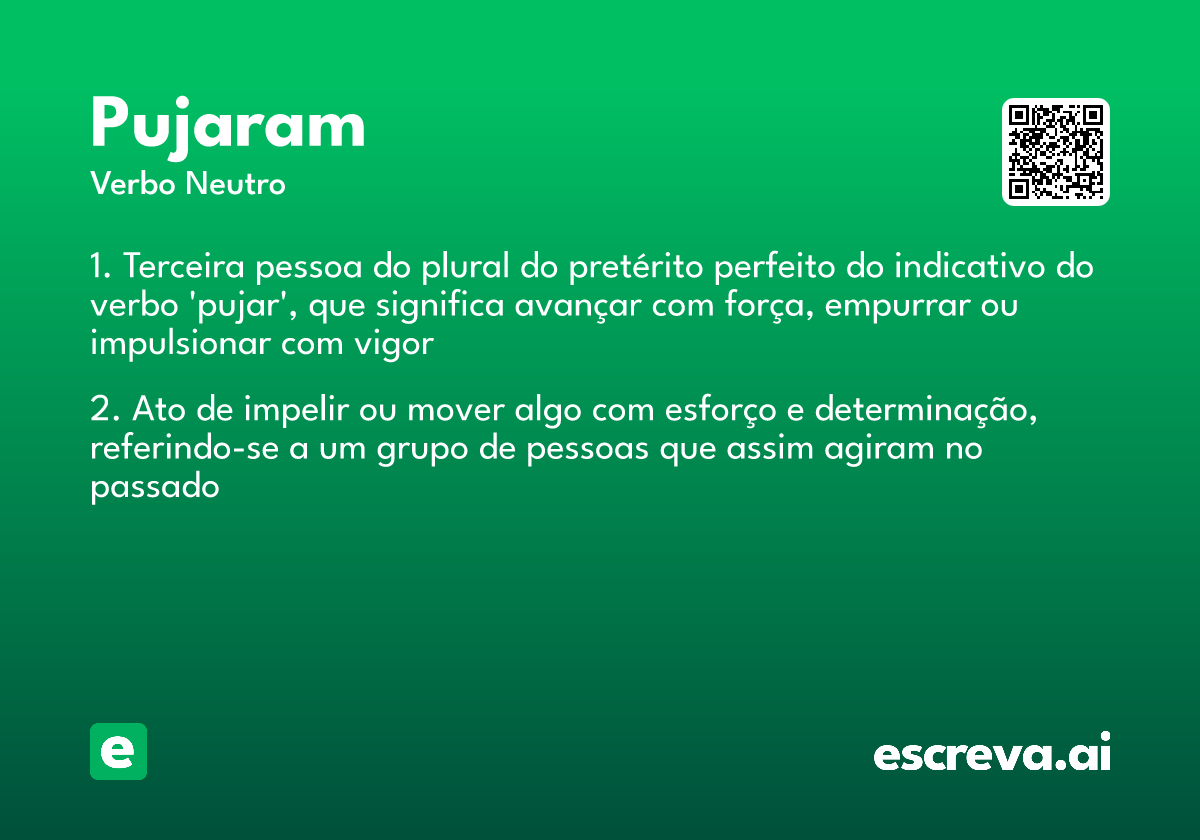 Pujaram
Verbo Neutro

1. Terceira pessoa do plural do pretérito perfeito do indicativo do verbo 'pujar', que significa avançar com força, empurrar ou impulsionar com vigor

2. Ato de impelir ou mover algo com esforço e determinação, referindo-se a um grupo de pessoas que assim agiram no passado

e

escreva.ai